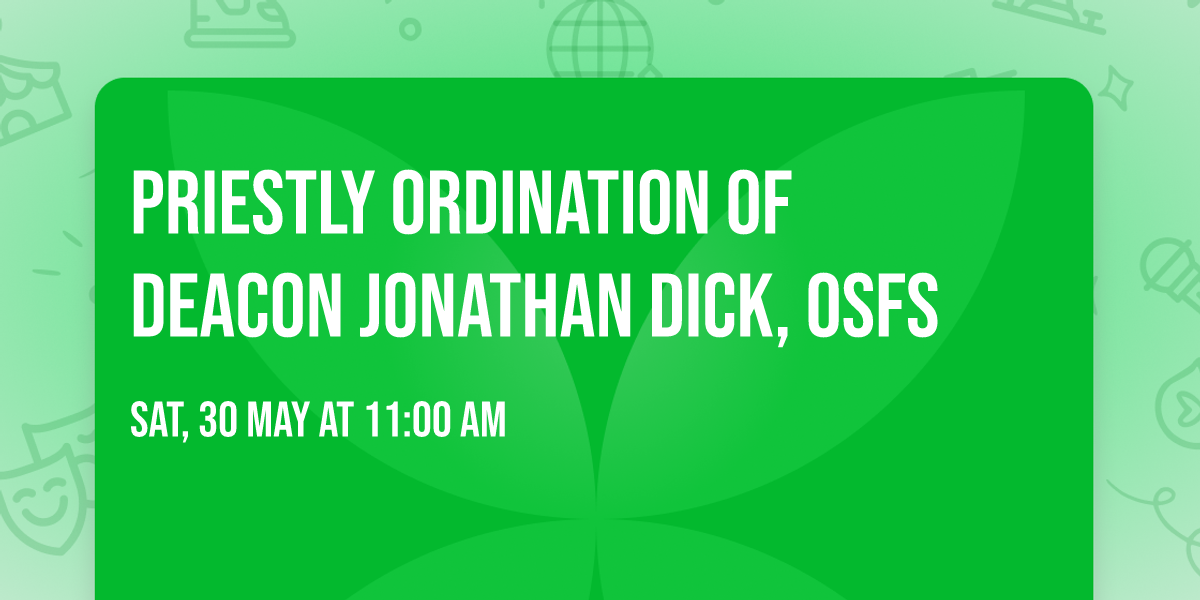 PRIESTLY ORDINATION OF DEACON JONATHAN DICK, OSFS

SAT, 30 MAY AT 11:00 AM